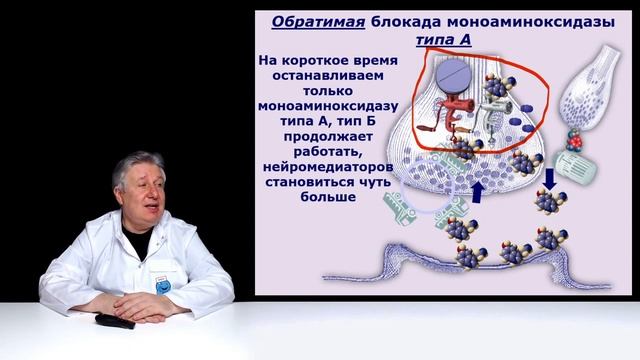 Обратимая блокада моноаминоксидазы типа А

На короткое время останавливаем только моноаминоксидазу типа А, тип Б продолжает работать, нейромедиаторов становиться чуть больше